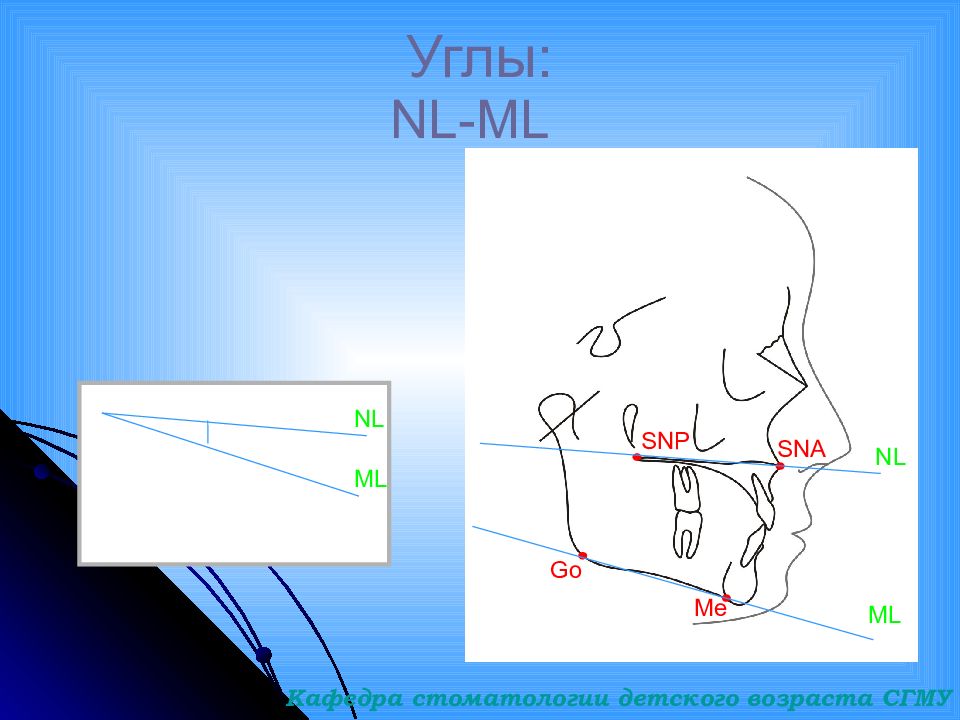 Углы:
NL-ML

NL
ML

SNP
SNA
NL
Go
Me
ML

Кафедра стоматологии детского возраста СГМУ